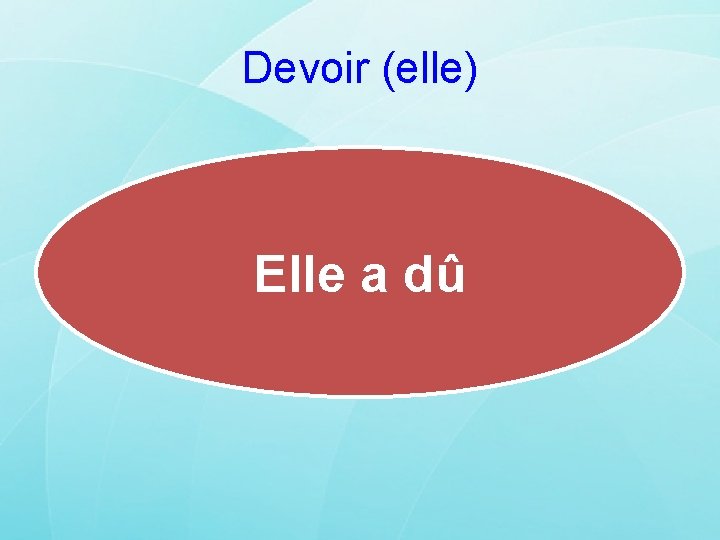 Devoir (elle)

Elle a dû